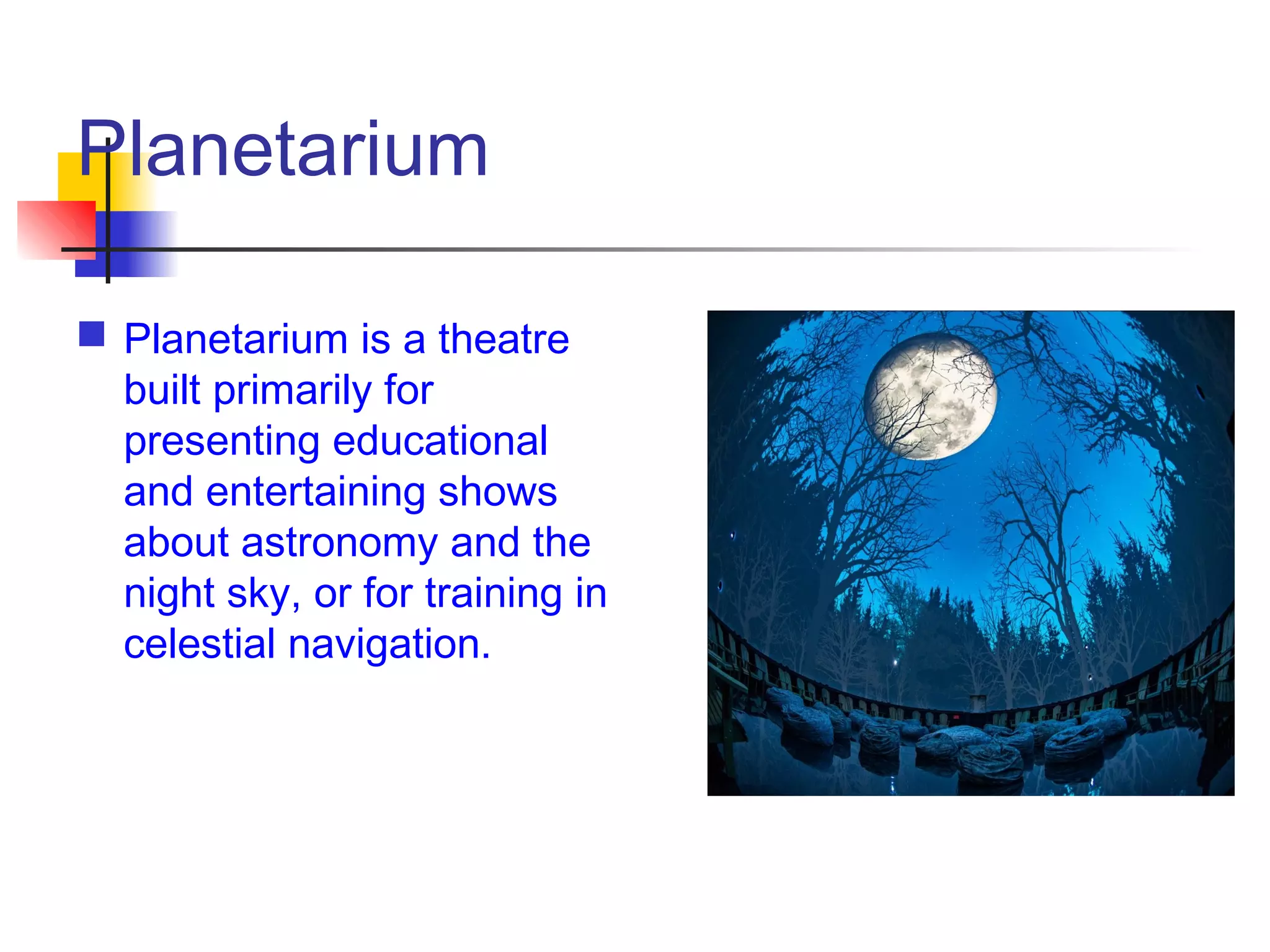 Planetarium

Planetarium is a theatre built primarily for presenting educational and entertaining shows about astronomy and the night sky, or for training in celestial navigation.